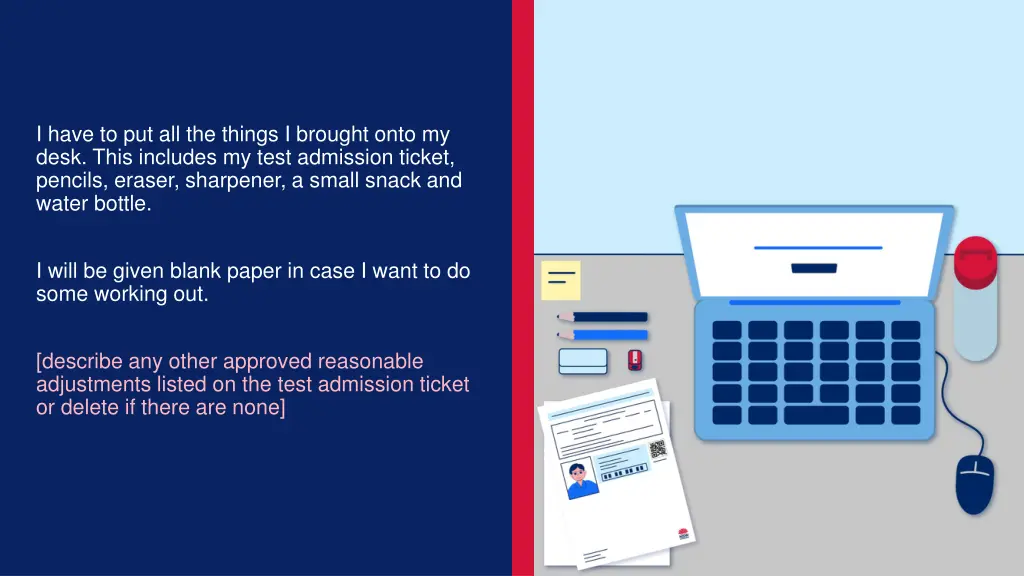 I have to put all the things I brought onto my desk. This includes my test admission ticket, pencils, eraser, sharpener, a small snack and water bottle.

I will be given blank paper in case I want to do some working out.

[describe any other approved reasonable adjustments listed on the test admission ticket or delete if there are none]